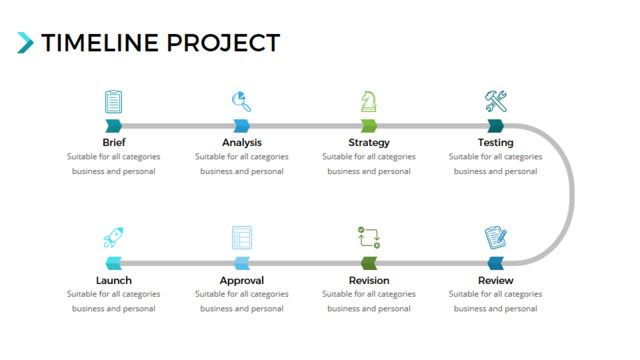 TIMELINE PROJECT

Brief
Suitable for all categories business and personal

Analysis
Suitable for all categories business and personal

Strategy
Suitable for all categories business and personal

Testing
Suitable for all categories business and personal

Launch
Suitable for all categories business and personal

Approval
Suitable for all categories business and personal

Revision
Suitable for all categories business and personal

Review
Suitable for all categories business and personal